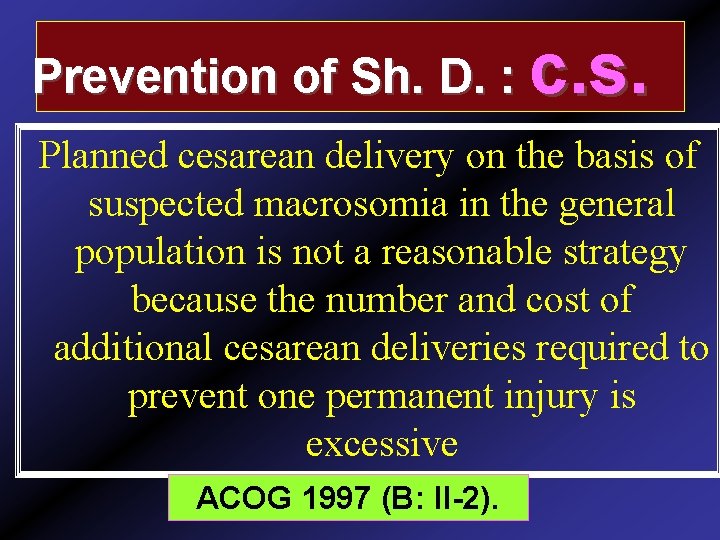 Prevention of Sh. D. : C.S.

Planned cesarean delivery on the basis of suspected macrosomia in the general population is not a reasonable strategy because the number and cost of additional cesarean deliveries required to prevent one permanent injury is excessive

ACOG 1997 (B: II-2).